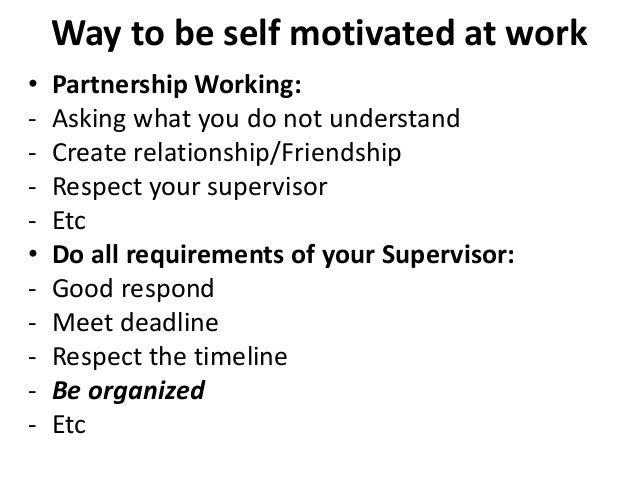 Way to be self motivated at work

• Partnership Working:
- Asking what you do not understand
- Create relationship/Friendship
- Respect your supervisor
- Etc
• Do all requirements of your Supervisor:
- Good respond
- Meet deadline
- Respect the timeline
- Be organized
- Etc